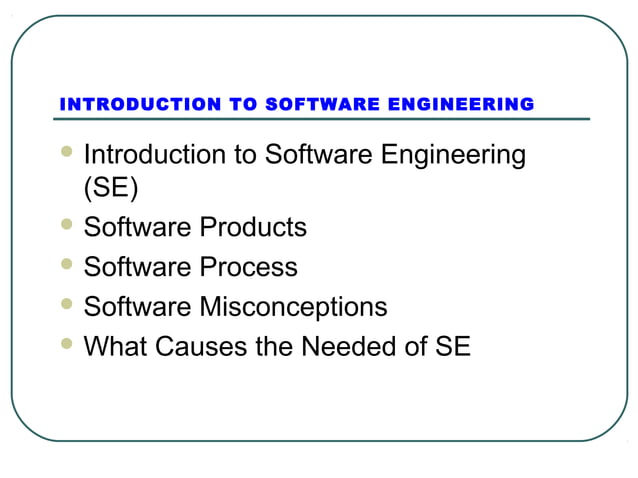 INTRODUCTION TO SOFTWARE ENGINEERING

- Introduction to Software Engineering (SE)
- Software Products
- Software Process
- Software Misconceptions
- What Causes the Needed of SE